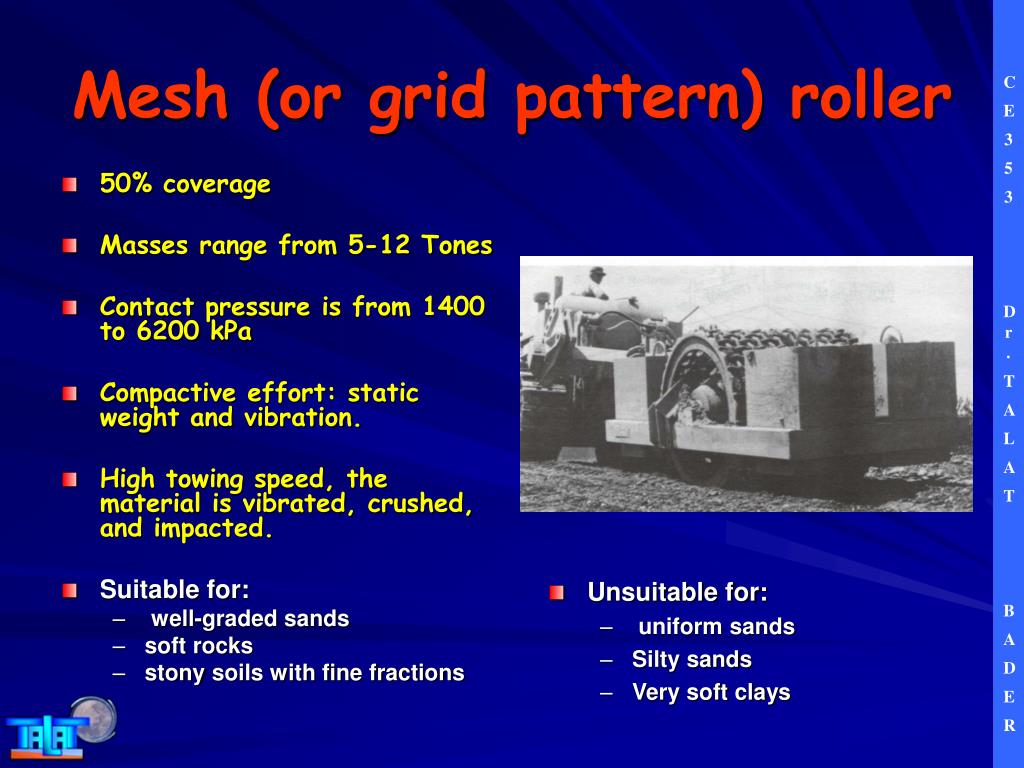 Mesh (or grid pattern) roller

50% coverage

Masses range from 5-12 Tones

Contact pressure is from 1400 to 6200 kPa

Compactive effort: static weight and vibration.

High towing speed, the material is vibrated, crushed, and impacted.

Suitable for:
– well-graded sands
– soft rocks
– stony soils with fine fractions

Unsuitable for:
– uniform sands
– Silty sands
– Very soft clays

CE353 Dr. TALAT BADER

TALAT